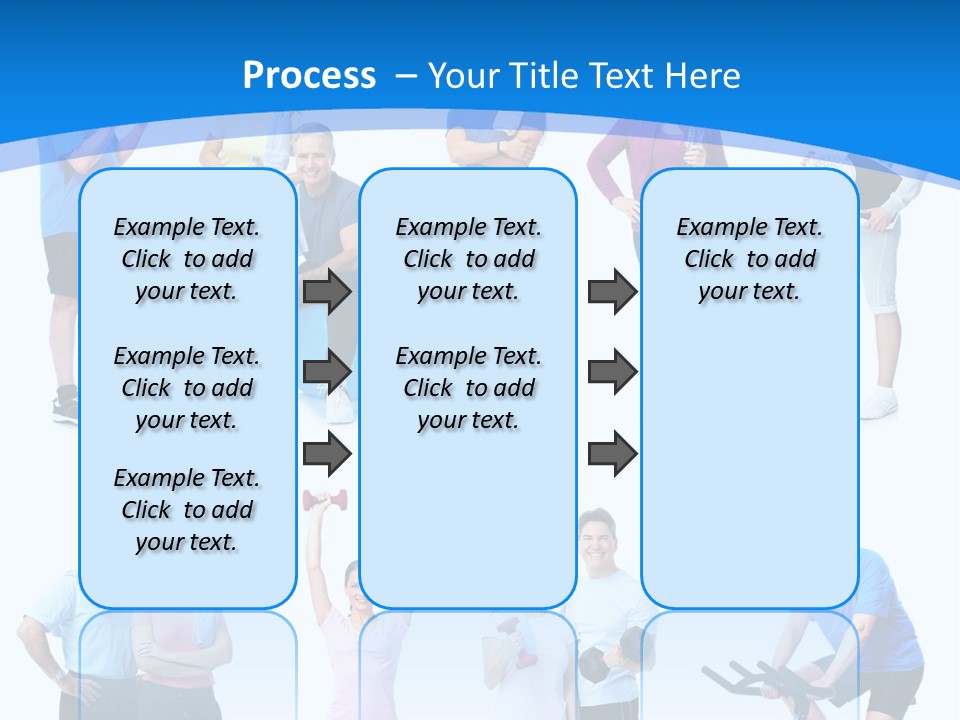 Process – Your Title Text Here

Example Text. Click to add your text.

Example Text. Click to add your text.

Example Text. Click to add your text.

Example Text. Click to add your text.

Example Text. Click to add your text.

Example Text. Click to add your text.